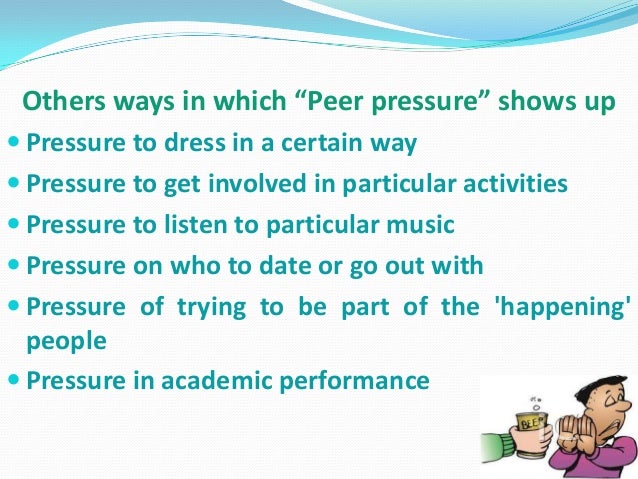 Others ways in which “Peer pressure” shows up

- Pressure to dress in a certain way
- Pressure to get involved in particular activities
- Pressure to listen to particular music
- Pressure on who to date or go out with
- Pressure of trying to be part of the 'happening' people
- Pressure in academic performance

BEER